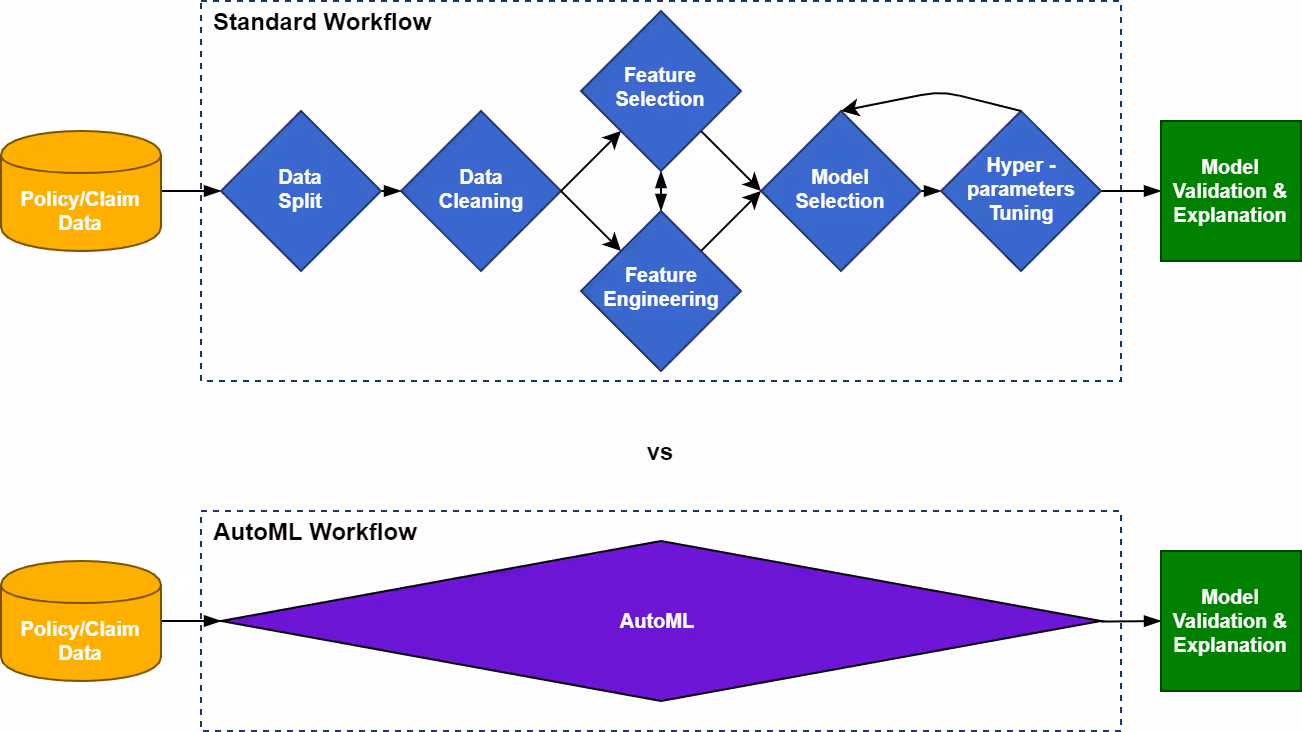 Standard Workflow

Policy/Claim Data

Data Split

Data Cleaning

Feature Selection

Feature Engineering

Model Selection

Hyper - parameters Tuning

Model Validation & Explanation

vs

AutoML Workflow

Policy/Claim Data

AutoML

Model Validation & Explanation